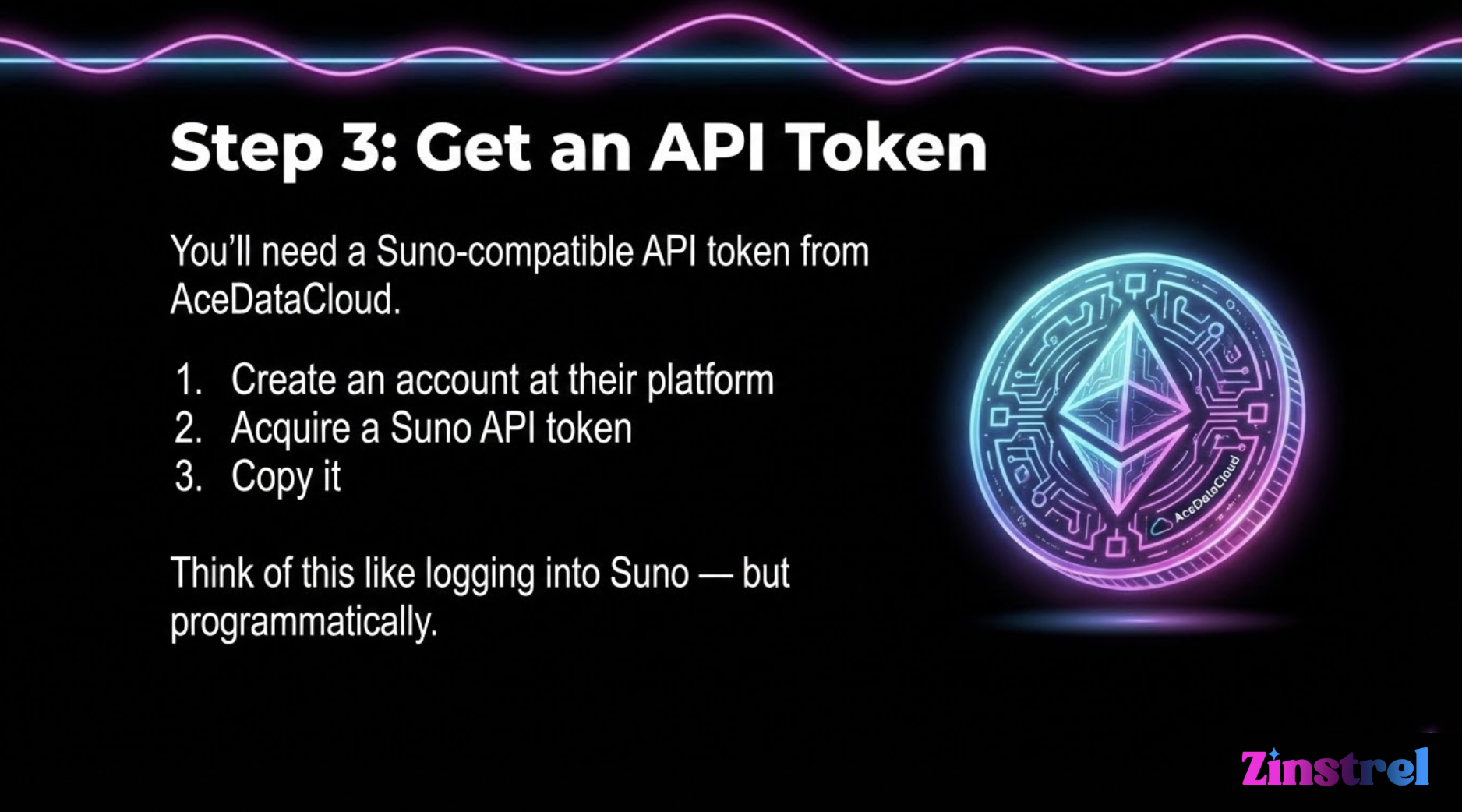 Step 3: Get an API Token

You'll need a Suno-compatible API token from AceDataCloud.

1. Create an account at their platform
2. Acquire a Suno API token
3. Copy it

Think of this like logging into Suno — but programmatically.

AceDataCloud

Zinstrel